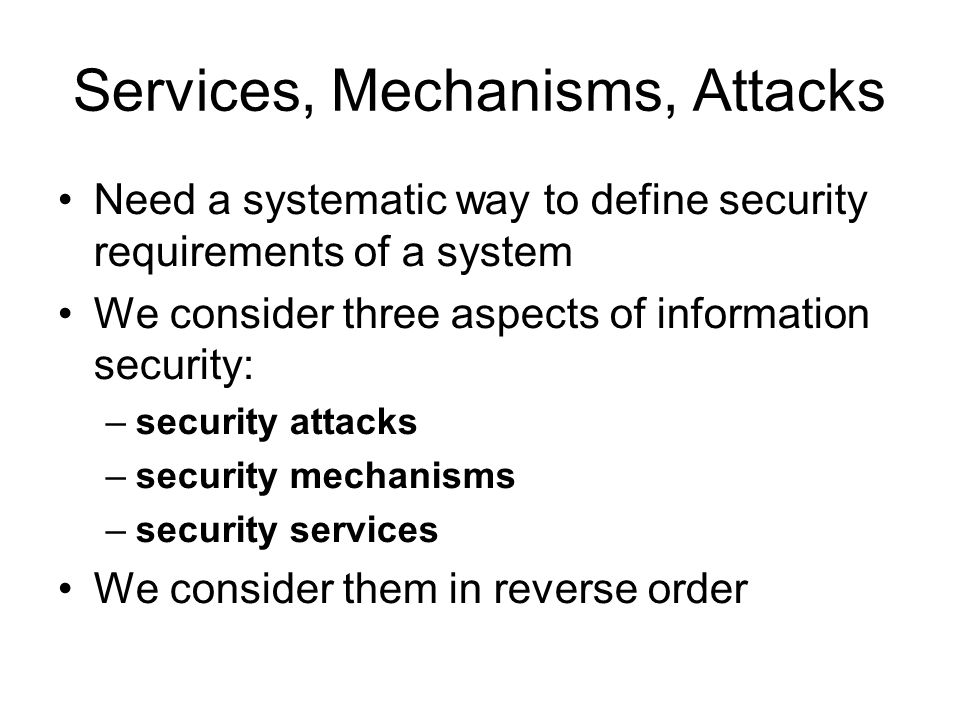 Services, Mechanisms, Attacks

• Need a systematic way to define security requirements of a system

• We consider three aspects of information security:
– security attacks
– security mechanisms
– security services

• We consider them in reverse order